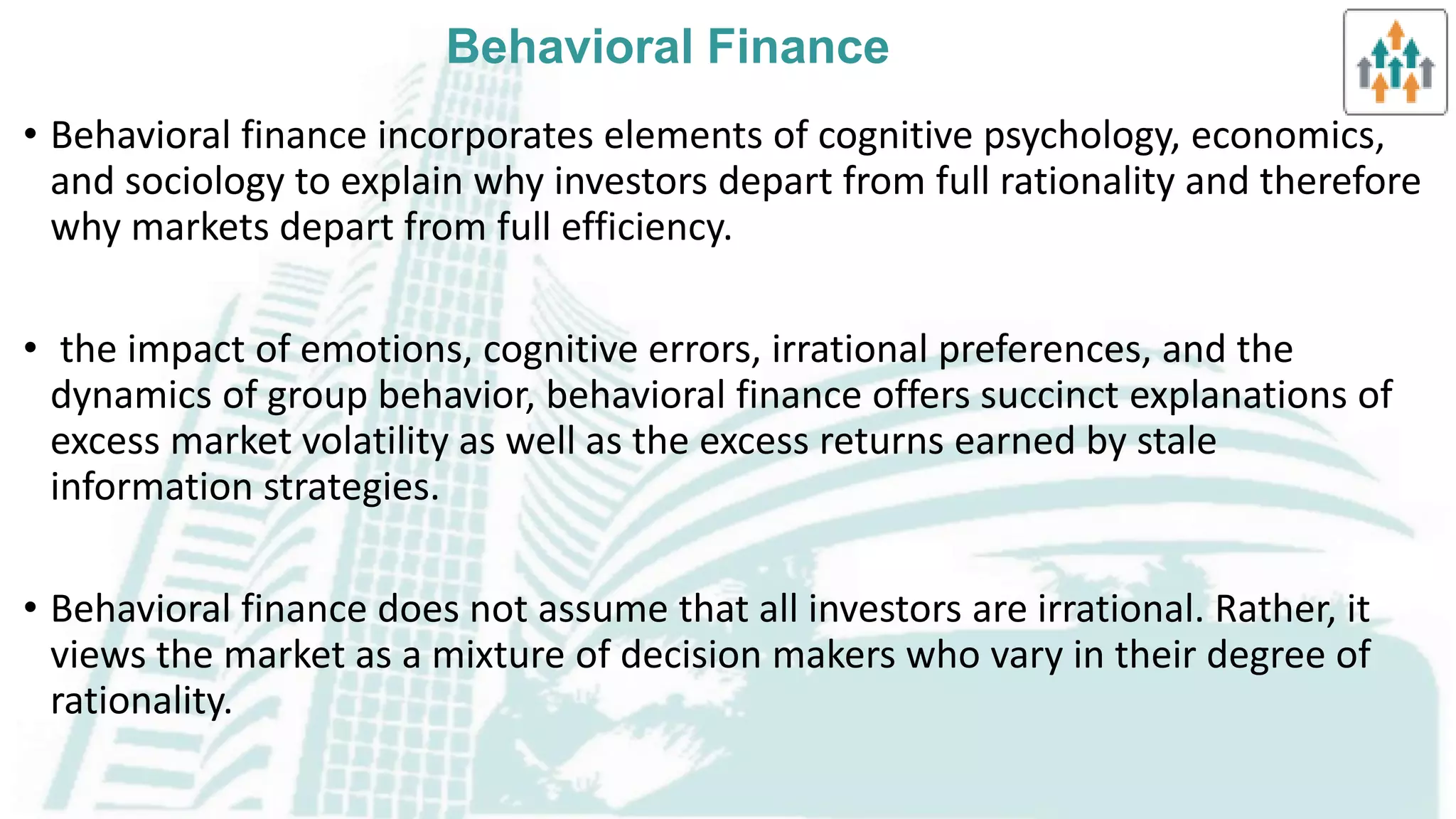 Behavioral Finance

• Behavioral finance incorporates elements of cognitive psychology, economics, and sociology to explain why investors depart from full rationality and therefore why markets depart from full efficiency.

• the impact of emotions, cognitive errors, irrational preferences, and the dynamics of group behavior, behavioral finance offers succinct explanations of excess market volatility as well as the excess returns earned by stale information strategies.

• Behavioral finance does not assume that all investors are irrational. Rather, it views the market as a mixture of decision makers who vary in their degree of rationality.